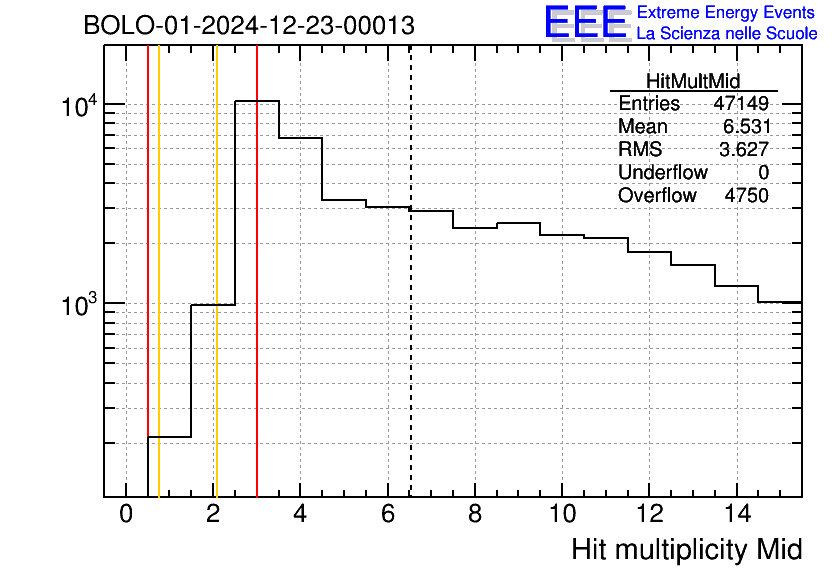 BOLO-01-2024-12-23-00013

EEE Extreme Energy Events
La Scienza nelle Scuole

| HitMultMid | |
|---|---|
| Entries | 47149 |
| Mean | 6.531 |
| RMS | 3.627 |
| Underflow | 0 |
| Overflow | 4750 |

$10^4$
$10^3$

0 2 4 6 8 10 12 14

Hit multiplicity Mid